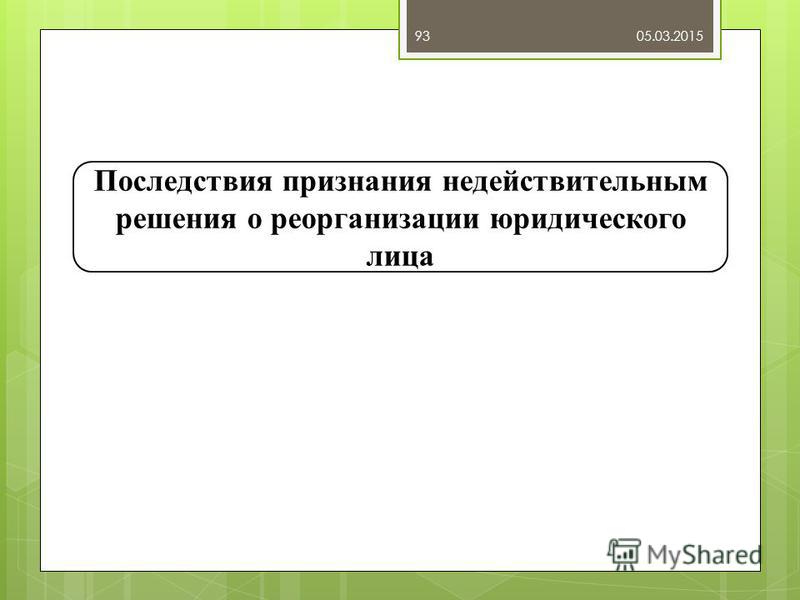 93 05.03.2015

Последствия признания недействительным решения о реорганизации юридического лица

MyShared